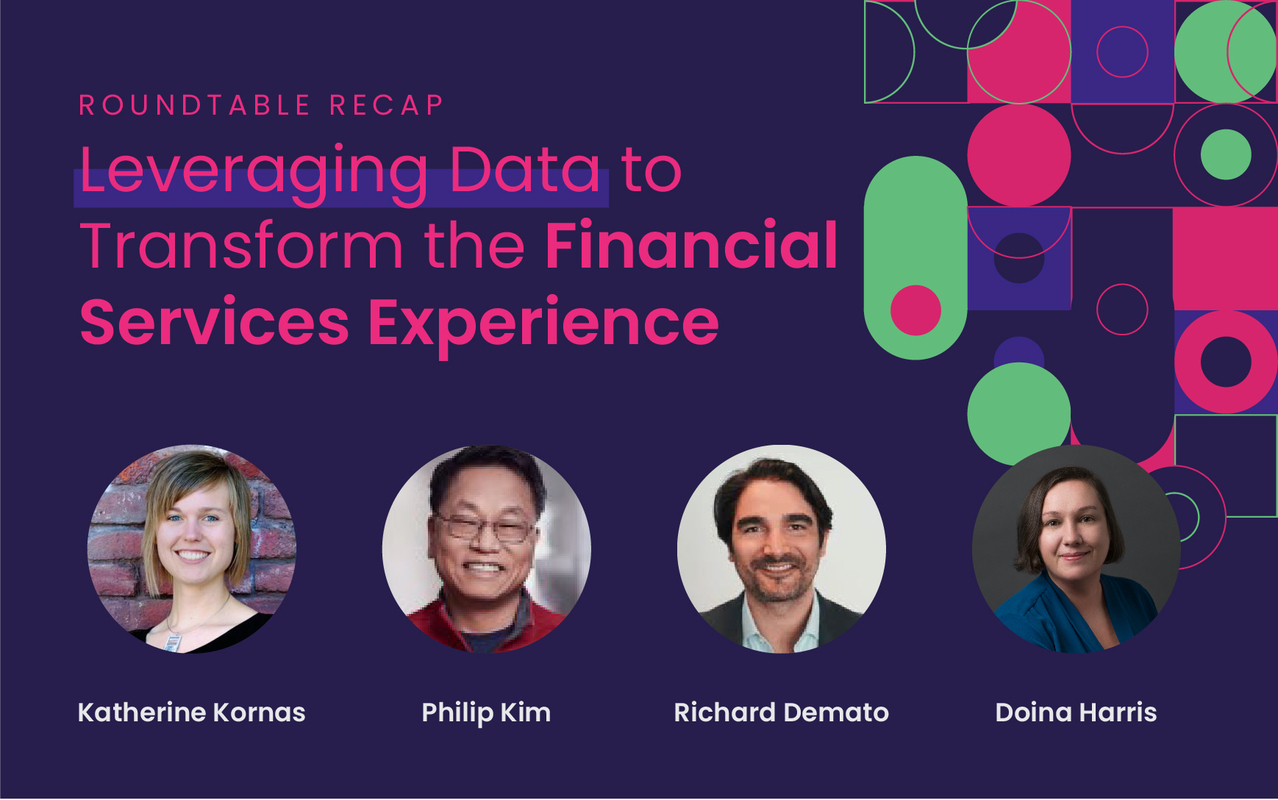 ROUNDTABLE RECAP

Leveraging Data to Transform the Financial Services Experience

Katherine Kornas

Philip Kim

Richard Demato

Doina Harris